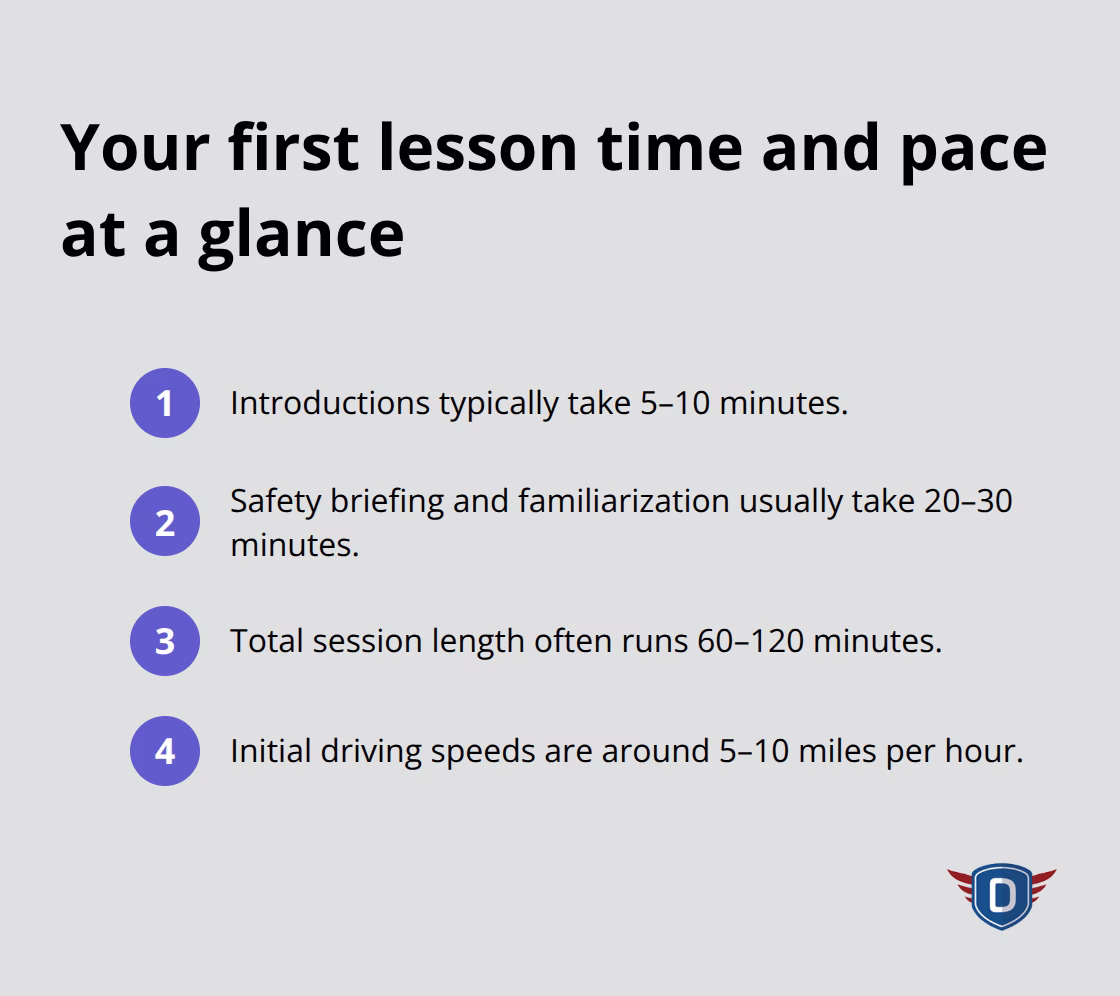 Your first lesson time and pace at a glance

1 Introductions typically take 5–10 minutes.

2 Safety briefing and familiarization usually take 20–30 minutes.

3 Total session length often runs 60–120 minutes.

4 Initial driving speeds are around 5–10 miles per hour.

D